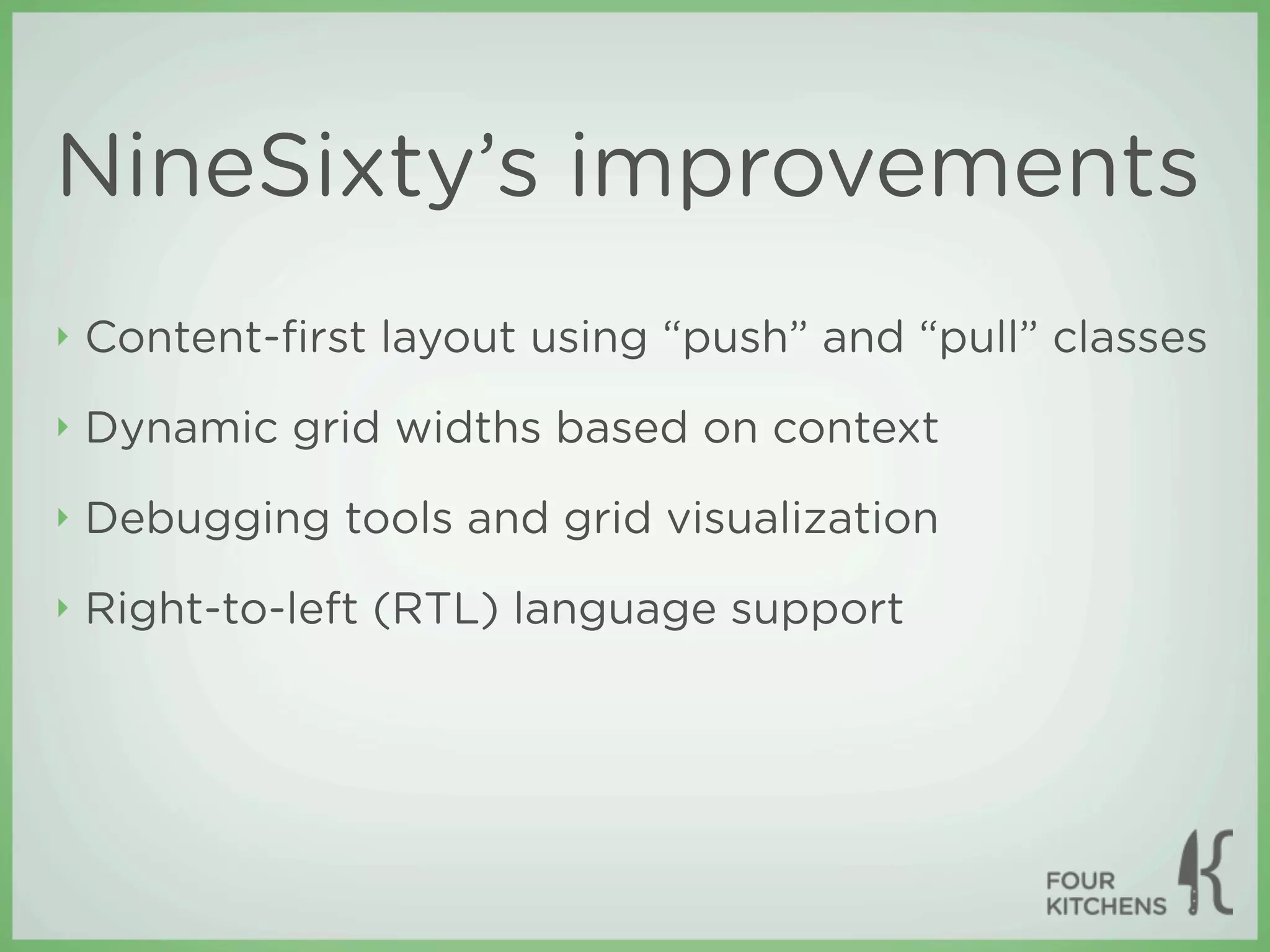 NineSixty’s improvements

‣ Content-first layout using “push” and “pull” classes

‣ Dynamic grid widths based on context

‣ Debugging tools and grid visualization

‣ Right-to-left (RTL) language support

FOUR KITCHENS